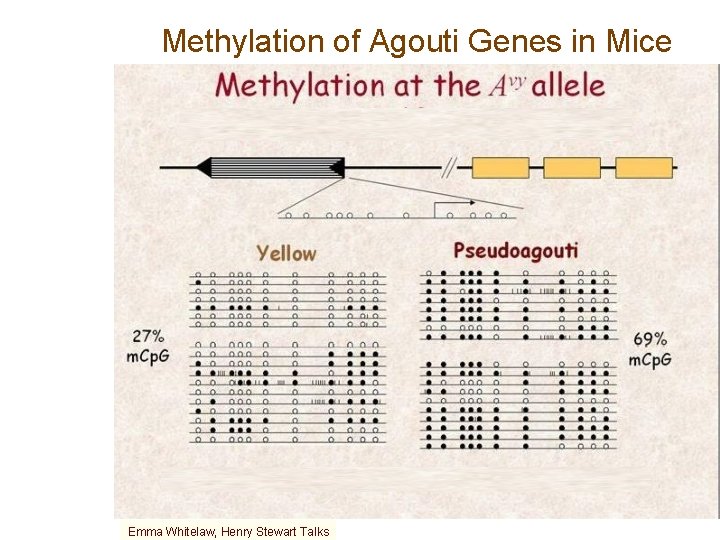 Methylation of Agouti Genes in Mice

Methylation at the $A^{vy}$ allele

Yellow

Pseudoagouti

27% mCpG

69% mCpG

Emma Whitelaw, Henry Stewart Talks